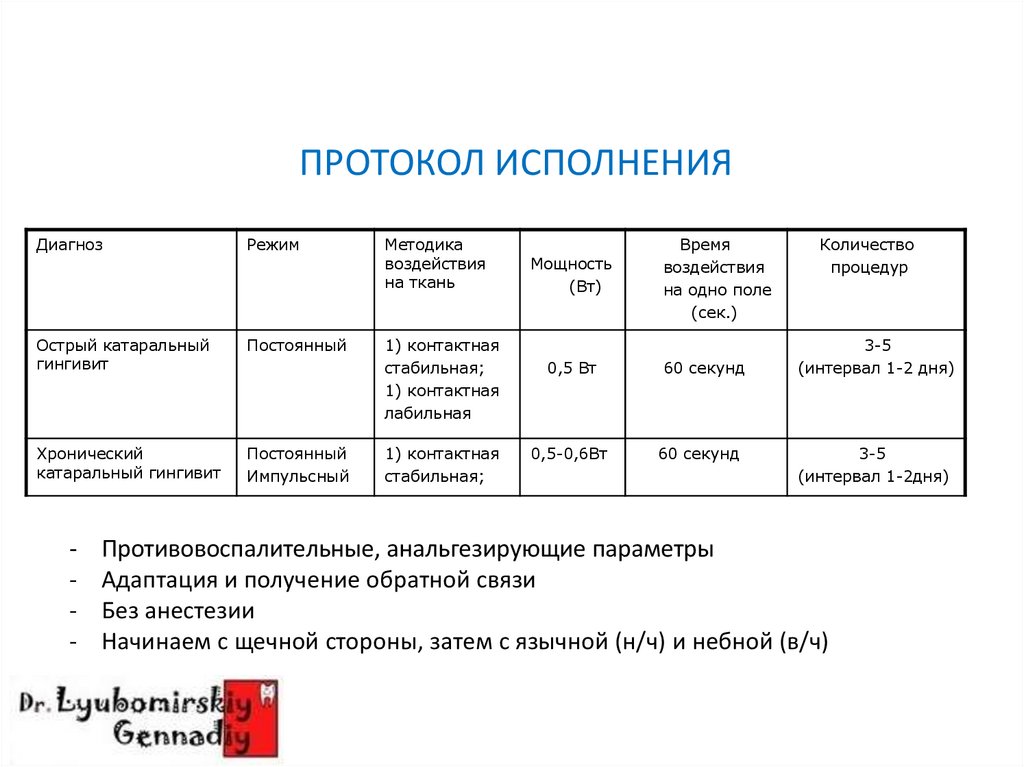 ПРОТОКОЛ ИСПОЛНЕНИЯ

| Диагноз | Режим | Методика воздействия на ткань | Мощность (Вт) | Время воздействия на одно поле (сек.) | Количество процедур |
|---|---|---|---|---|---|
| Острый катаральный гингивит | Постоянный | 1) контактная стабильная; 1) контактная лабильная | 0,5 Вт | 60 секунд | 3-5 (интервал 1-2 дня) |
| Хронический катаральный гингивит | Постоянный Импульсный | 1) контактная стабильная; | 0,5-0,6Вт | 60 секунд | 3-5 (интервал 1-2дня) |

- Противовоспалительные, анальгезирующие параметры
- Адаптация и получение обратной связи
- Без анестезии
- Начинаем с щечной стороны, затем с язычной (н/ч) и небной (в/ч)

Dr. Lyubomirskiy Gennadiy